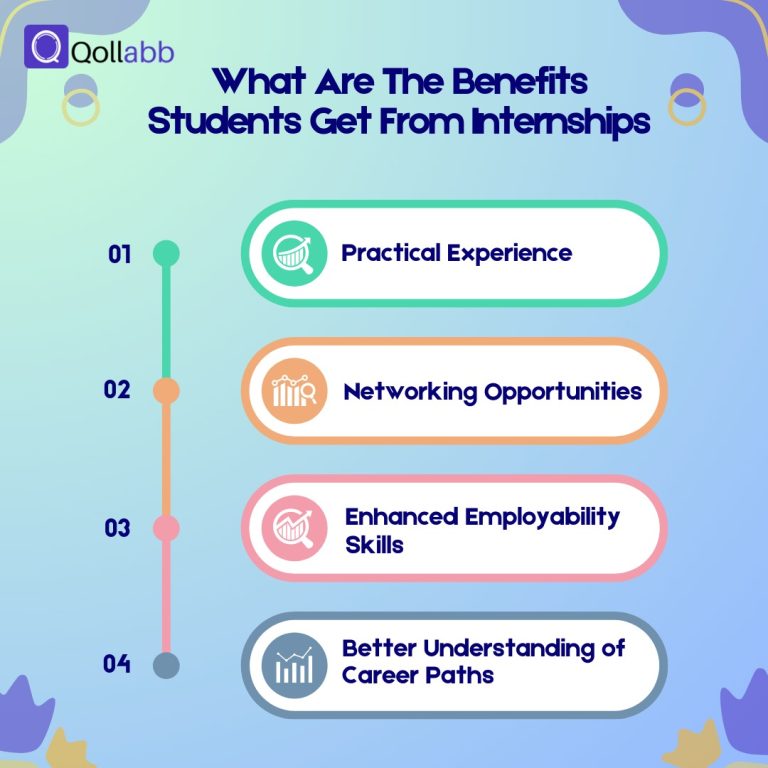 Qollabb

What Are The Benefits Students Get From Internships

01 Practical Experience

02 Networking Opportunities

03 Enhanced Employability Skills

04 Better Understanding of Career Paths